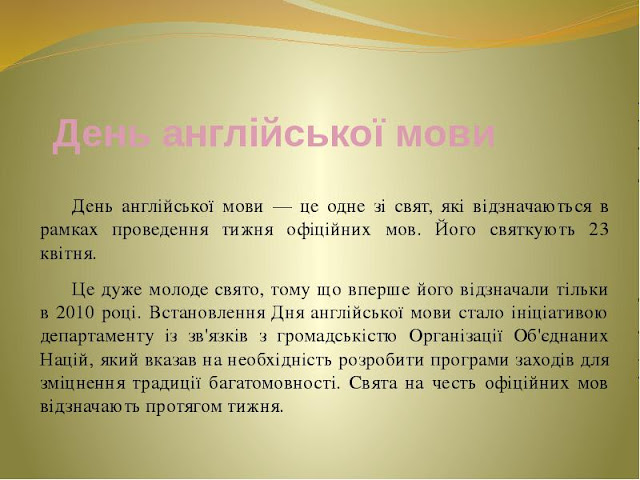 День англійської мови

День англійської мови — це одне зі свят, які відзначаються в рамках проведення тижня офіційних мов. Його святкують 23 квітня.

Це дуже молоде свято, тому що вперше його відзначали тільки в 2010 році. Встановлення Дня англійської мови стало ініціативою департаменту із зв'язків з громадськістю Організації Об'єднаних Націй, який вказав на необхідність розробити програми заходів для зміцнення традиції багатомовності. Свята на честь офіційних мов відзначають протягом тижня.